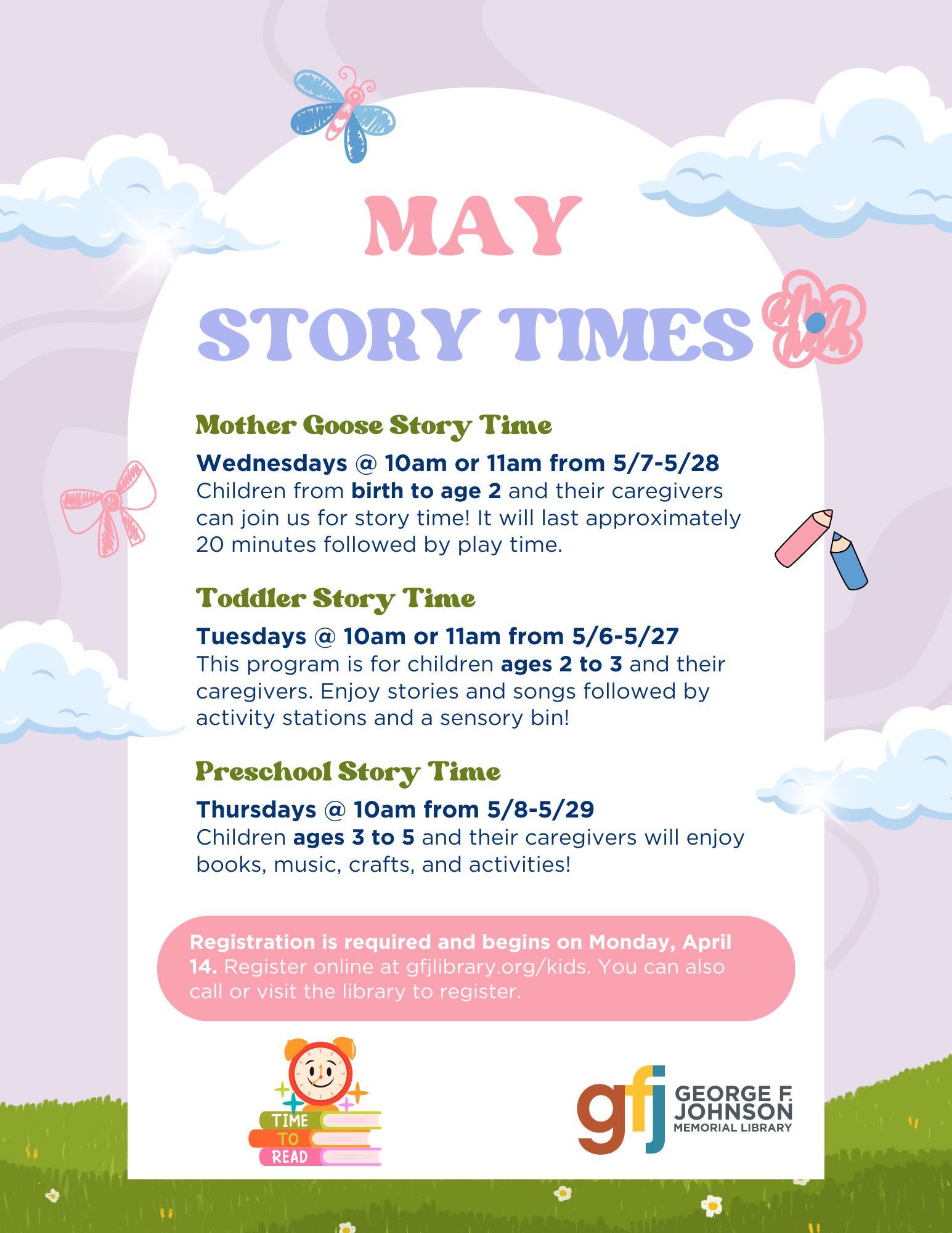 MAY
STORY TIMES

Mother Goose Story Time

Wednesdays @ 10am or 11am from 5/7-5/28
Children from birth to age 2 and their caregivers can join us for story time! It will last approximately 20 minutes followed by play time.

Toddler Story Time

Tuesdays @ 10am or 11am from 5/6-5/27
This program is for children ages 2 to 3 and their caregivers. Enjoy stories and songs followed by activity stations and a sensory bin!

Preschool Story Time

Thursdays @ 10am from 5/8-5/29
Children ages 3 to 5 and their caregivers will enjoy books, music, crafts, and activities!

Registration is required and begins on Monday, April 14. Register online at gfjlibrary.org/kids. You can also call or visit the library to register.

TIME TO READ

gfj GEORGE F. JOHNSON MEMORIAL LIBRARY